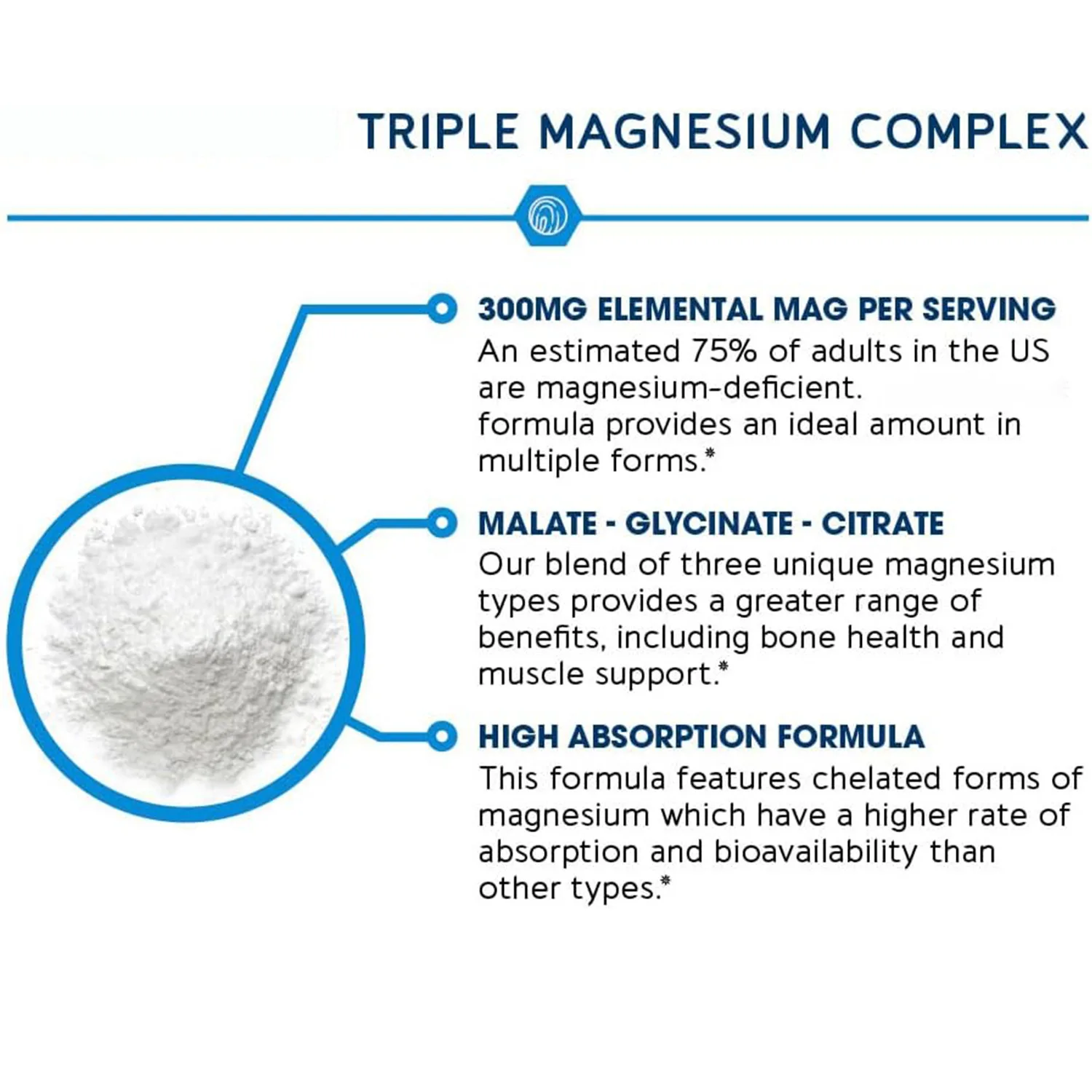 TRIPLE MAGNESIUM COMPLEX

300MG ELEMENTAL MAG PER SERVING
An estimated 75% of adults in the US are magnesium-deficient. formula provides an ideal amount in multiple forms.*

MALATE - GLYCINATE - CITRATE
Our blend of three unique magnesium types provides a greater range of benefits, including bone health and muscle support.*

HIGH ABSORPTION FORMULA
This formula features chelated forms of magnesium which have a higher rate of absorption and bioavailability than other types.*